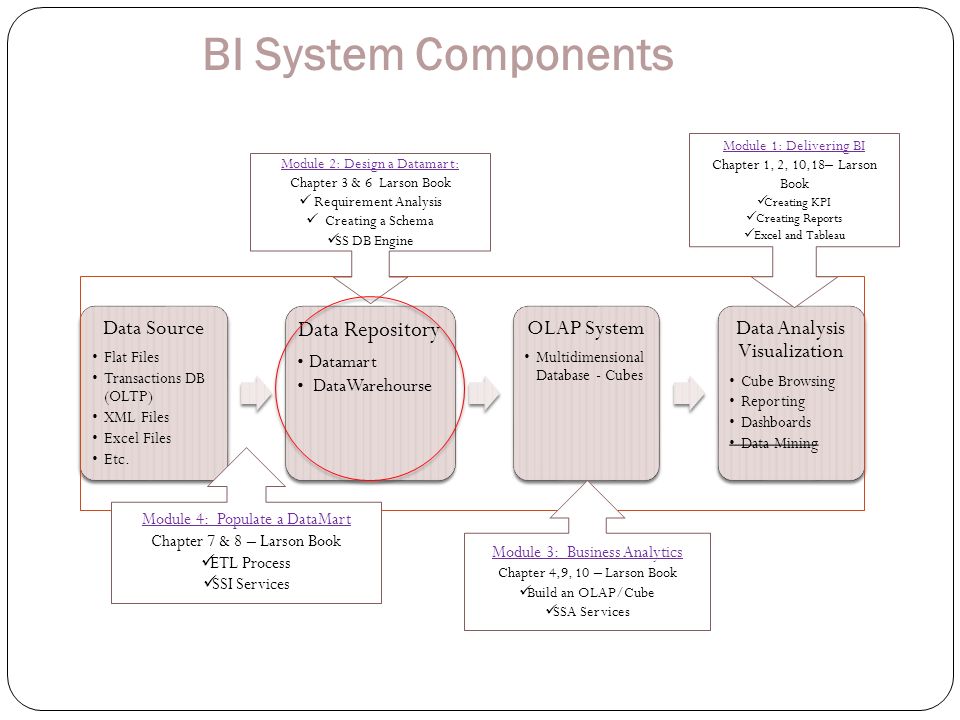 BI System Components

Module 2: Design a Datamart:
Chapter 3 & 6 Larson Book
✓ Requirement Analysis
✓ Creating a Schema
✓SS DB Engine

Module 1: Delivering BI
Chapter 1, 2, 10,18– Larson Book
✓Creating KPI
✓Creating Reports
✓Excel and Tableau

Data Source
• Flat Files
• Transactions DB (OLTP)
• XML Files
• Excel Files
• Etc.

Data Repository
• Datamart
• DataWarehourse

OLAP System
• Multidimensional Database - Cubes

Data Analysis Visualization
• Cube Browsing
• Reporting
• Dashboards
• Data Mining

Module 4: Populate a DataMart
Chapter 7 & 8 – Larson Book
✓ETL Process
✓SSI Services

Module 3: Business Analytics
Chapter 4,9, 10 – Larson Book
✓Build an OLAP/Cube
✓SSA Services